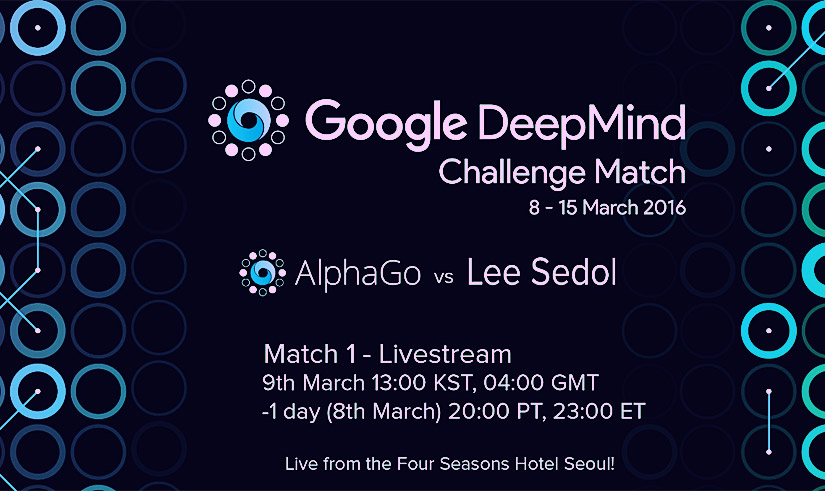 Google DeepMind
Challenge Match
8 - 15 March 2016

AlphaGo vs Lee Sedol

Match 1 - Livestream
9th March 13:00 KST, 04:00 GMT
-1 day (8th March) 20:00 PT, 23:00 ET

Live from the Four Seasons Hotel Seoul!